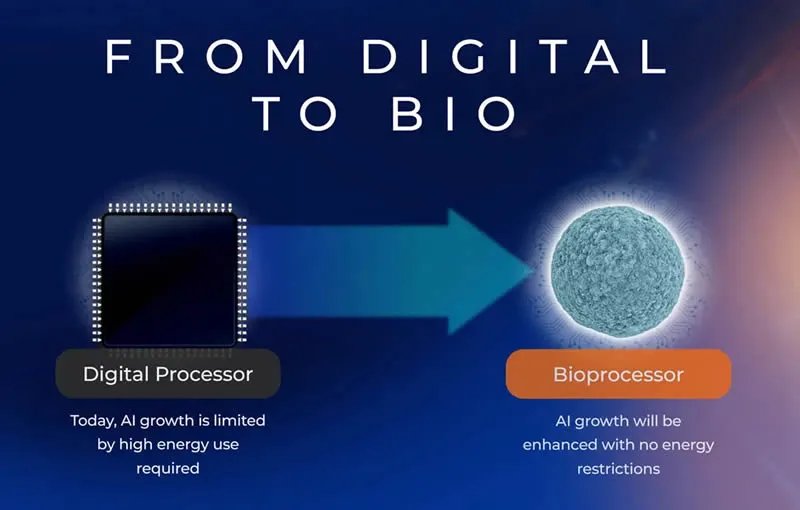 FROM DIGITAL TO BIO

Digital Processor

Today, AI growth is limited by high energy use required

Bioprocessor

AI growth will be enhanced with no energy restrictions